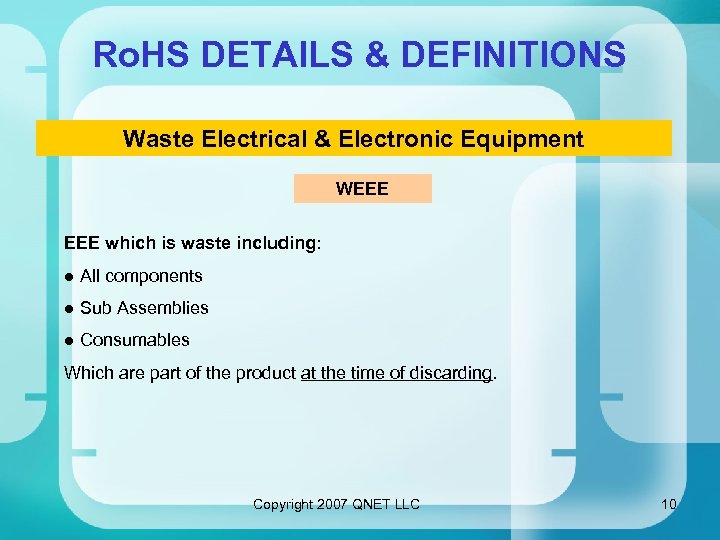 RoHS DETAILS & DEFINITIONS

Waste Electrical & Electronic Equipment

WEEE

EEE which is waste including:

● All components

● Sub Assemblies

● Consumables

Which are part of the product at the time of discarding.

Copyright 2007 QNET LLC

10